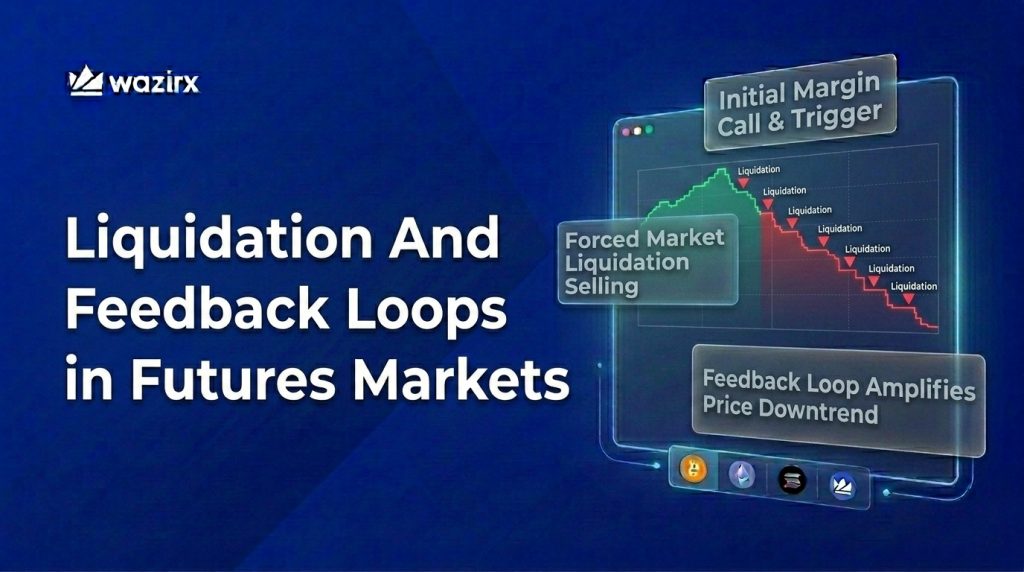 wazirx

Liquidation And Feedback Loops in Futures Markets

Initial Margin Call & Trigger

Liquidation
Liquidation
Liquidation
Liquidation
Liquidation
Liquidation
Liquidation

Forced Market Liquidation Selling

Feedback Loop Amplifies Price Downtrend